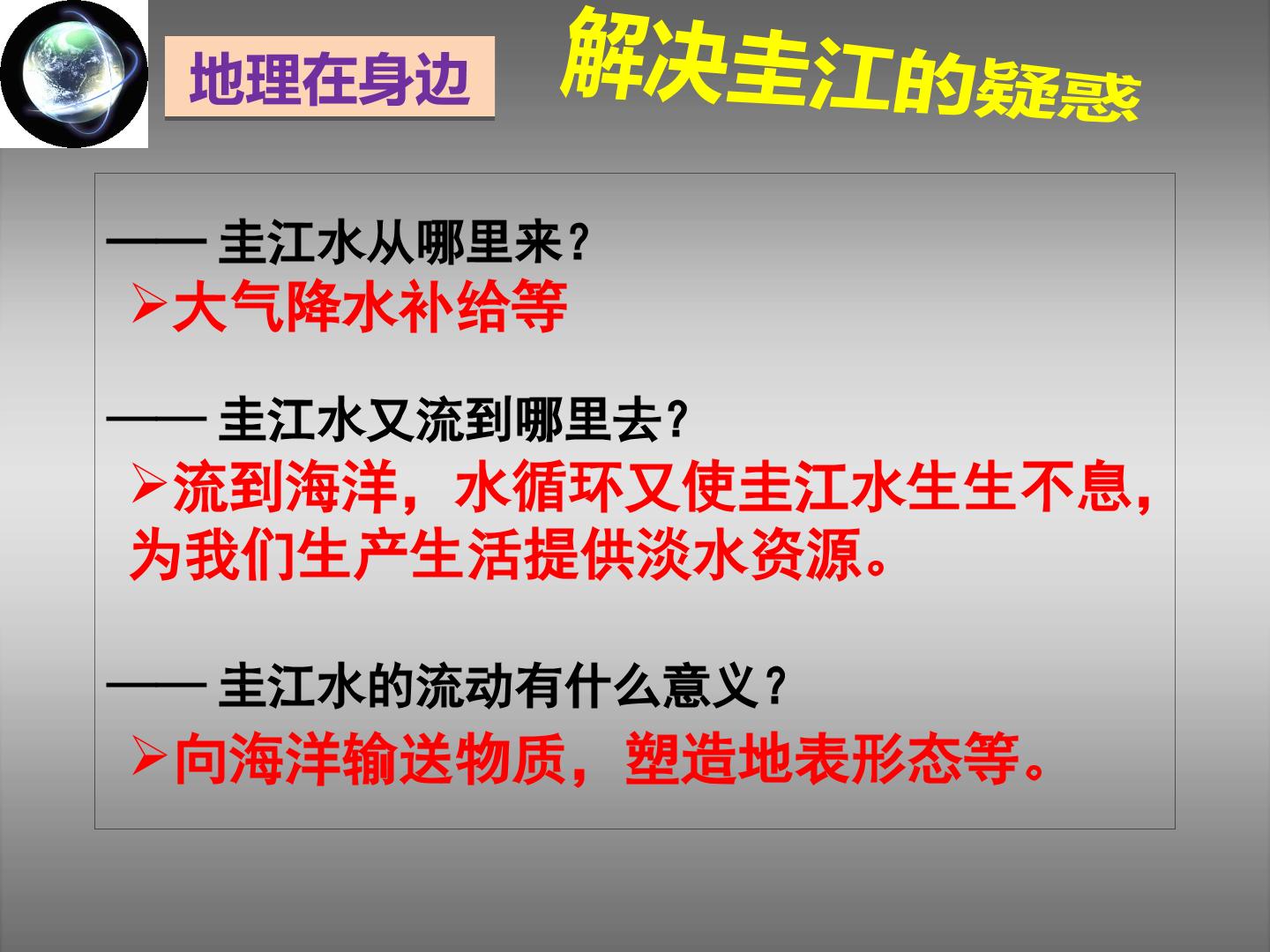 地理在身边

解决圭江的疑惑

—— 圭江水从哪里来？

➢大气降水补给等

—— 圭江水又流到哪里去？

➢流到海洋，水循环又使圭江水生生不息，为我们生产生活提供淡水资源。

—— 圭江水的流动有什么意义？

➢向海洋输送物质，塑造地表形态等。